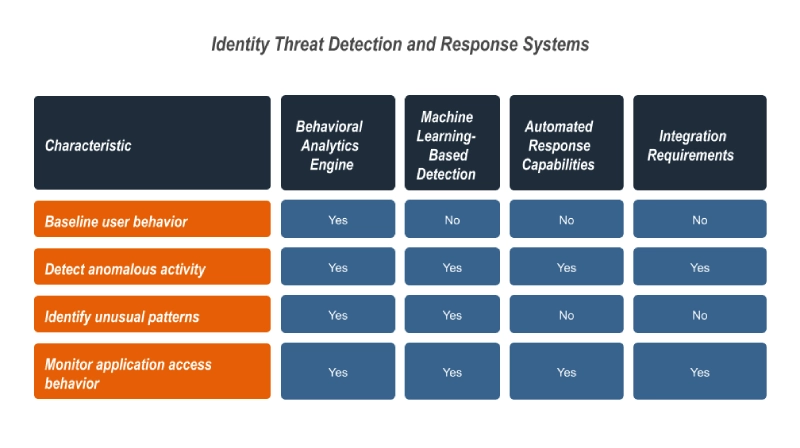 Identity Threat Detection and Response Systems

| Characteristic | Behavioral Analytics Engine | Machine Learning-Based Detection | Automated Response Capabilities | Integration Requirements |
|---|---|---|---|---|
| Baseline user behavior | Yes | No | No | No |
| Detect anomalous activity | Yes | Yes | Yes | Yes |
| Identify unusual patterns | Yes | Yes | No | No |
| Monitor application access behavior | Yes | Yes | Yes | Yes |